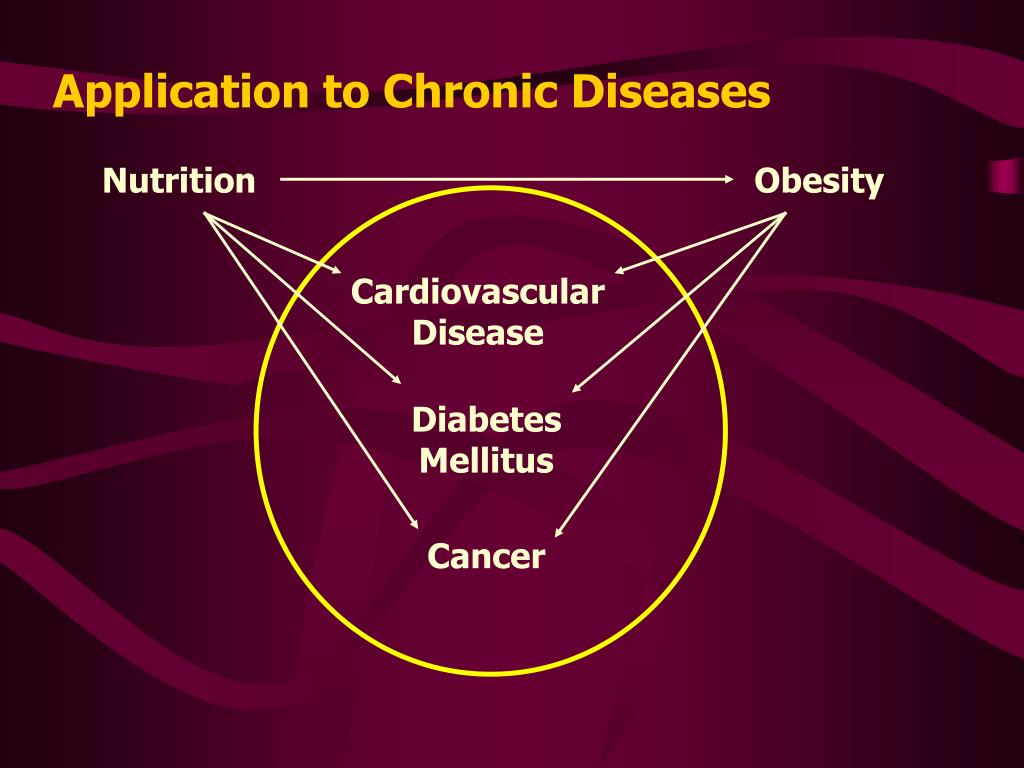 Application to Chronic Diseases

Nutrition

Obesity

Cardiovascular Disease

Diabetes Mellitus

Cancer